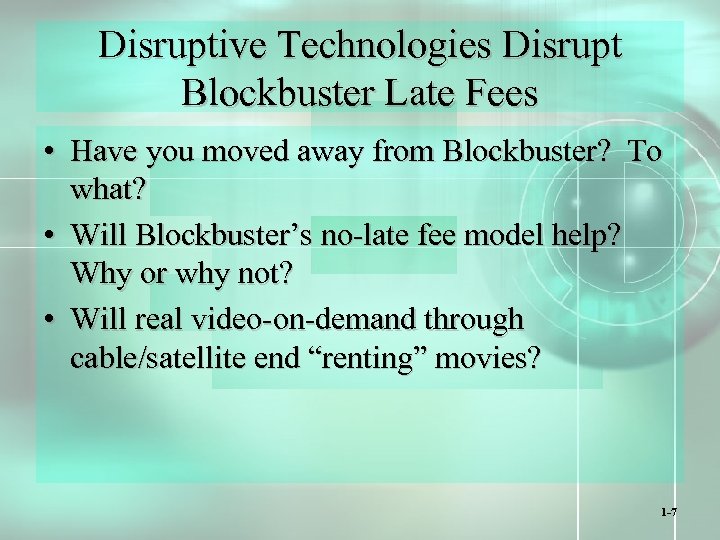 Disruptive Technologies Disrupt Blockbuster Late Fees

• Have you moved away from Blockbuster? To what?
• Will Blockbuster’s no-late fee model help? Why or why not?
• Will real video-on-demand through cable/satellite end “renting” movies?

1-7